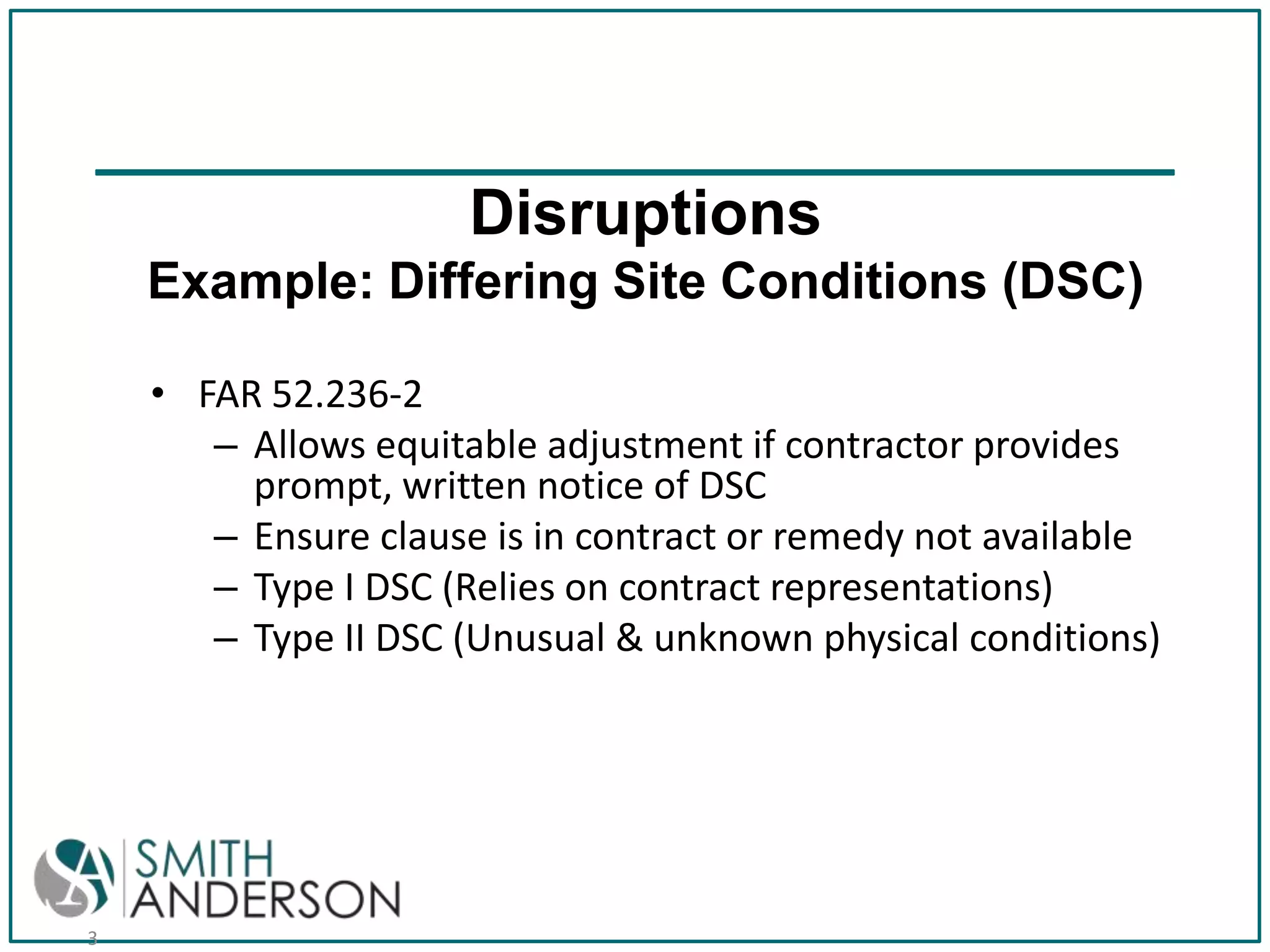 Disruptions
Example: Differing Site Conditions (DSC)

• FAR 52.236-2
– Allows equitable adjustment if contractor provides prompt, written notice of DSC
– Ensure clause is in contract or remedy not available
– Type I DSC (Relies on contract representations)
– Type II DSC (Unusual & unknown physical conditions)

SMITH ANDERSON

3